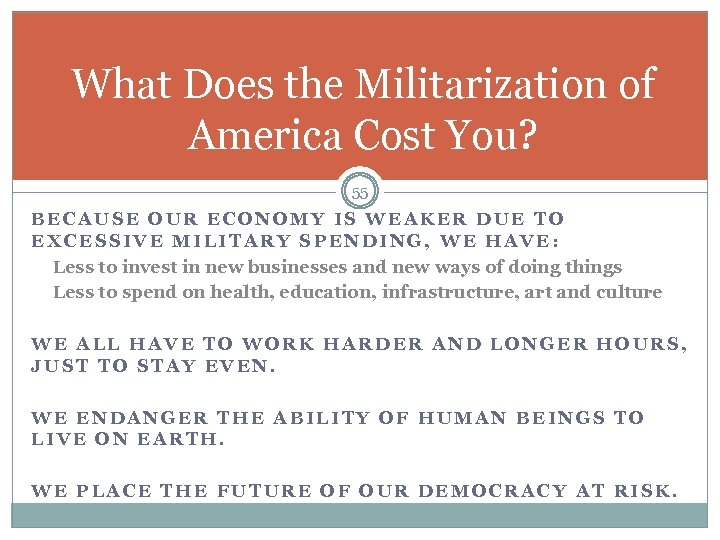 What Does the Militarization of America Cost You?

55

BECAUSE OUR ECONOMY IS WEAKER DUE TO EXCESSIVE MILITARY SPENDING, WE HAVE:

Less to invest in new businesses and new ways of doing things

Less to spend on health, education, infrastructure, art and culture

WE ALL HAVE TO WORK HARDER AND LONGER HOURS, JUST TO STAY EVEN.

WE ENDANGER THE ABILITY OF HUMAN BEINGS TO LIVE ON EARTH.

WE PLACE THE FUTURE OF OUR DEMOCRACY AT RISK.